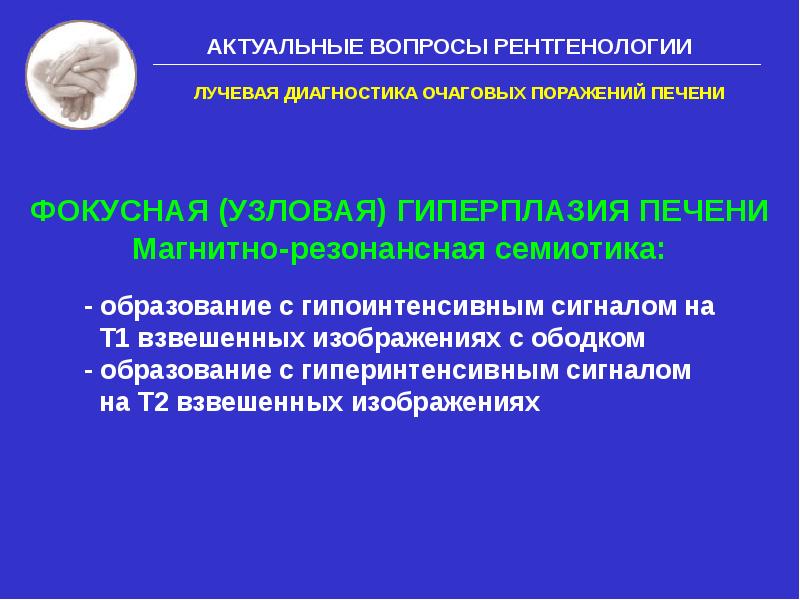 АКТУАЛЬНЫЕ ВОПРОСЫ РЕНТГЕНОЛОГИИ

ЛУЧЕВАЯ ДИАГНОСТИКА ОЧАГОВЫХ ПОРАЖЕНИЙ ПЕЧЕНИ

ФОКУСНАЯ (УЗЛОВАЯ) ГИПЕРПЛАЗИЯ ПЕЧЕНИ
Магнитно-резонансная семиотика:

- образование с гипоинтенсивным сигналом на Т1 взвешенных изображениях с ободком
- образование с гиперинтенсивным сигналом на Т2 взвешенных изображениях